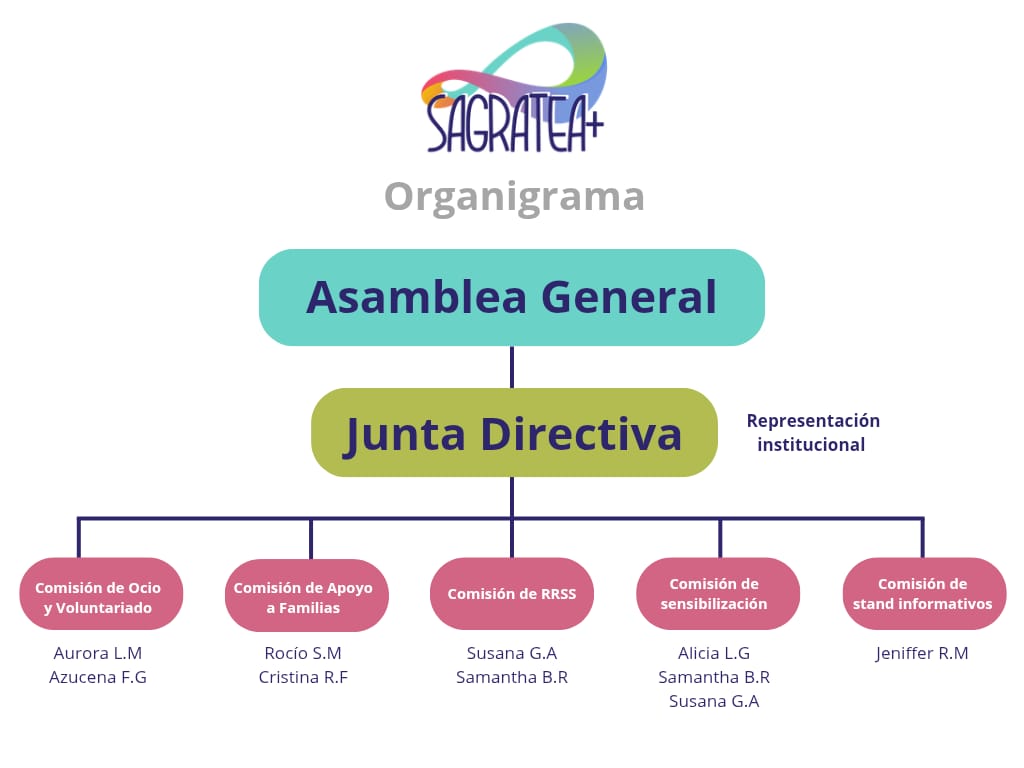 SAGRATEA+

Organigrama

Asamblea General

Junta Directiva

Representación institucional

Comisión de Ocio y Voluntariado

Aurora L.M
Azucena F.G

Comisión de Apoyo a Familias

Rocío S.M
Cristina R.F

Comisión de RRSS

Susana G.A
Samantha B.R

Comisión de sensibilización

Alicia L.G
Samantha B.R
Susana G.A

Comisión de stand informativos

Jeniffer R.M